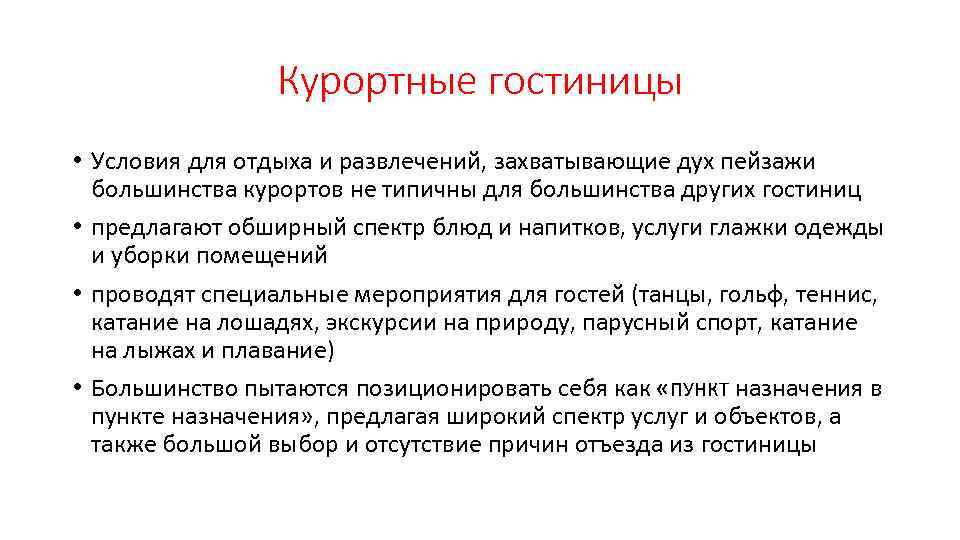 Курортные гостиницы

• Условия для отдыха и развлечений, захватывающие дух пейзажи большинства курортов не типичны для большинства других гостиниц

• предлагают обширный спектр блюд и напитков, услуги глажки одежды и уборки помещений

• проводят специальные мероприятия для гостей (танцы, гольф, теннис, катание на лошадях, экскурсии на природу, парусный спорт, катание на лыжах и плавание)

• Большинство пытаются позиционировать себя как «пункт назначения в пункте назначения», предлагая широкий спектр услуг и объектов, а также большой выбор и отсутствие причин отъезда из гостиницы